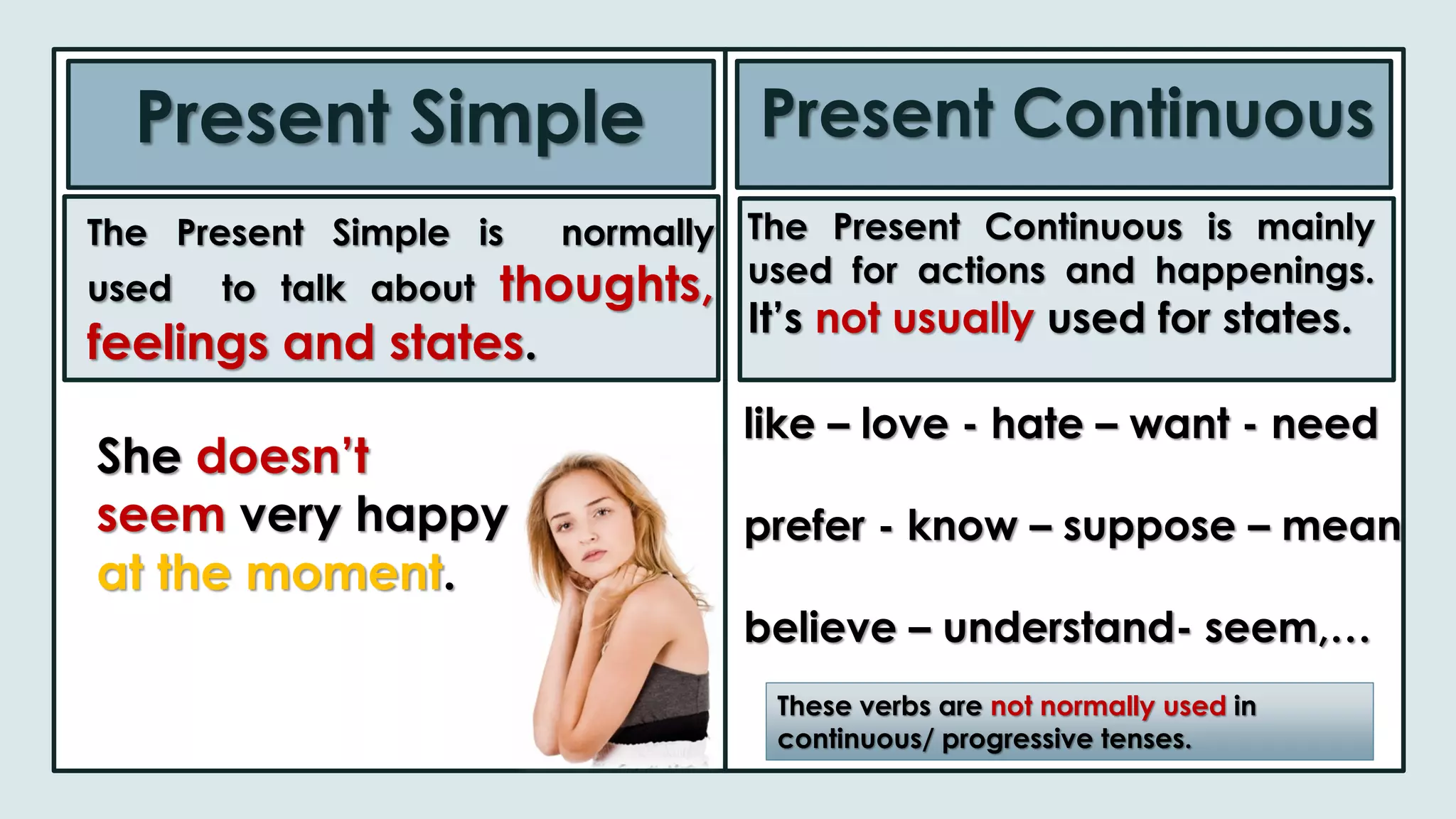 Present Simple

The Present Simple is normally used to talk about thoughts, feelings and states.

She doesn't seem very happy at the moment.

Present Continuous

The Present Continuous is mainly used for actions and happenings. It's not usually used for states.

like – love - hate – want - need

prefer - know – suppose – mean

believe – understand- seem,…

These verbs are not normally used in continuous/ progressive tenses.